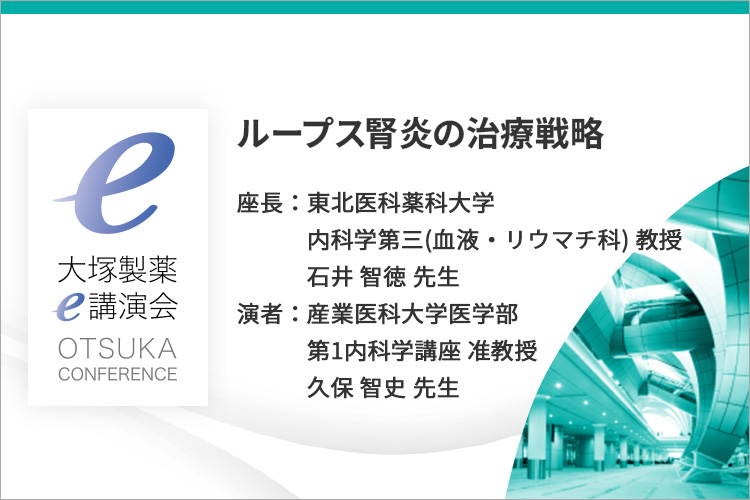 e
大塚製薬
e講演会
OTSUKA
CONFERENCE

ループス腎炎の治療戦略

座長：東北医科薬科大学
内科学第三(血液・リウマチ科) 教授
石井 智徳 先生

演者：産業医科大学医学部
第1内科学講座 准教授
久保 智史 先生